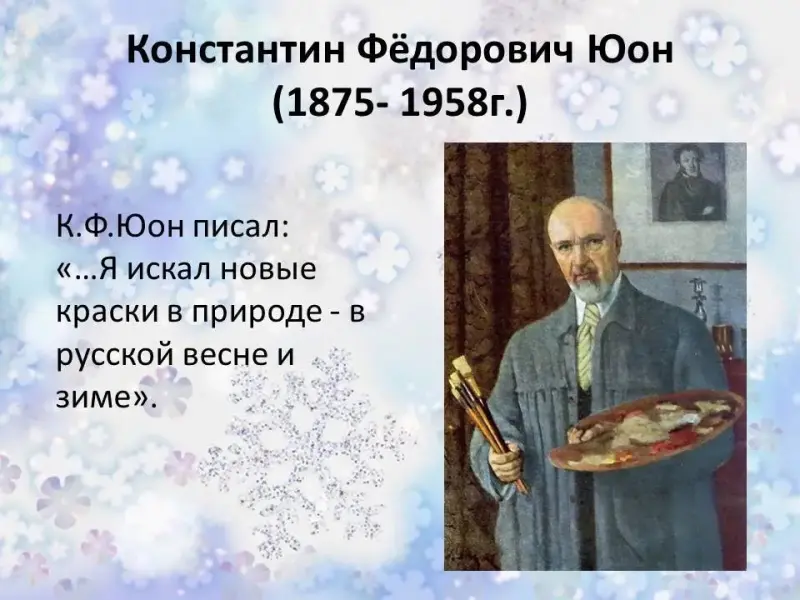 Константин Фёдорович Юон
(1875- 1958г.)

К.Ф.Юон писал:
«…Я искал новые краски в природе - в русской весне и зиме».